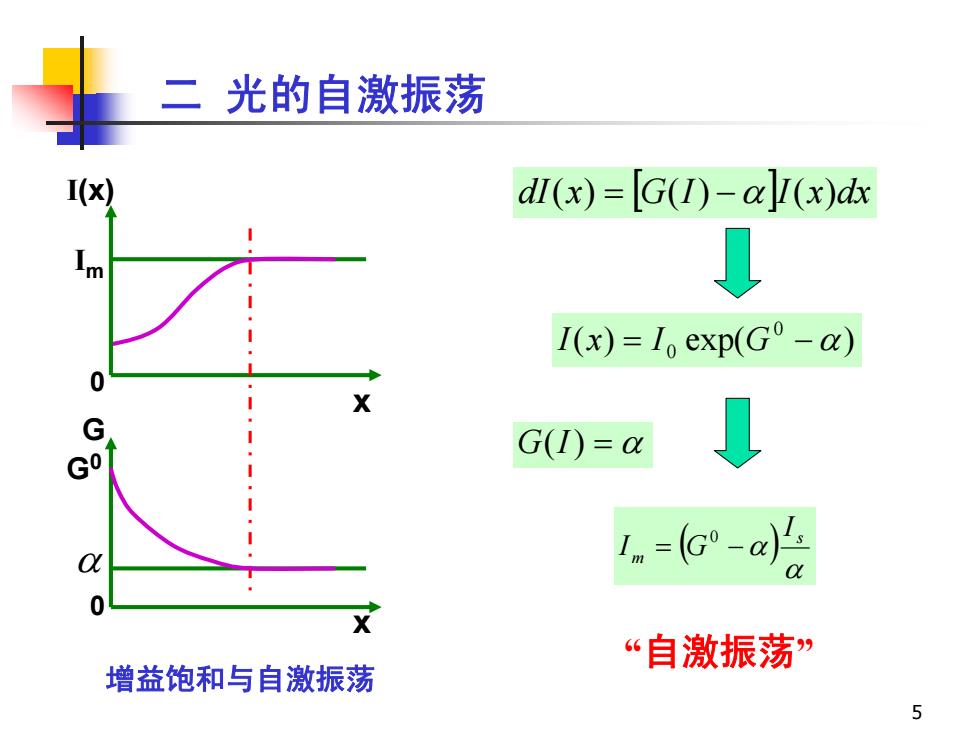 二 光的自激振荡

I(x)

$I_m$

0

x

G

$G^0$

$\alpha$

0

x

增益饱和与自激振荡

$dI(x) = [G(I) - \alpha]I(x)dx$

$I(x) = I_0 \exp(G^0 - \alpha)$

$G(I) = \alpha$

$I_m = (G^0 - \alpha)\frac{I_s}{\alpha}$

“自激振荡”

5